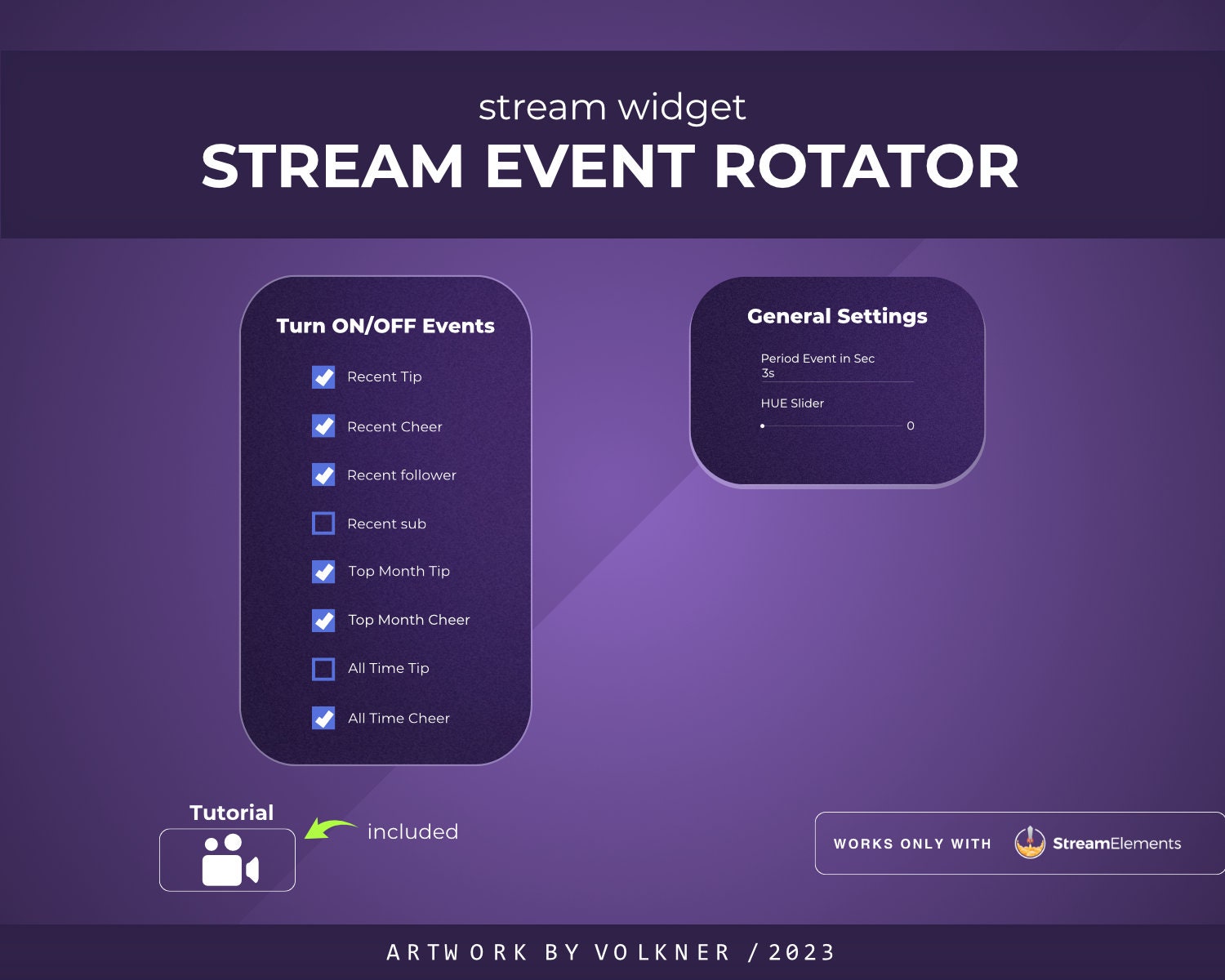 stream widget
STREAM EVENT ROTATOR

Turn ON/OFF Events

Recent Tip

Recent Cheer

Recent follower

Recent sub

Top Month Tip

Top Month Cheer

All Time Tip

All Time Cheer

General Settings

Period Event in Sec
3s

HUE Slider
0

Tutorial

included

WORKS ONLY WITH StreamElements

ARTWORK BY VOLKNER / 2023